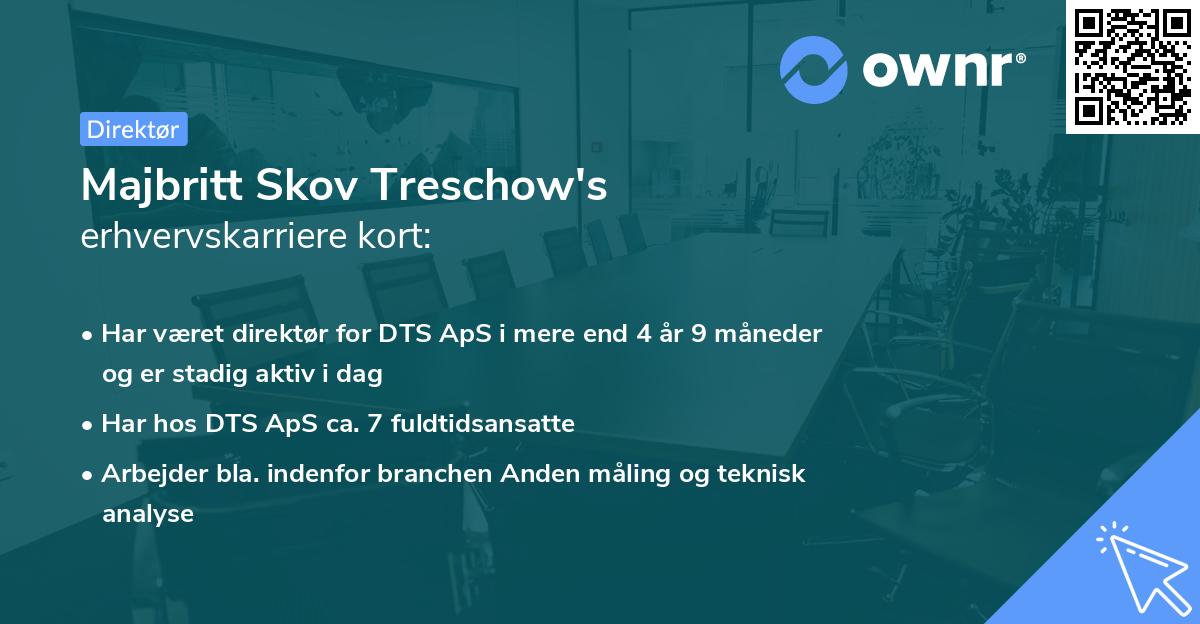 ownr®

Direktør

Majbritt Skov Treschow's
erhvervskarriere kort:

• Har været direktør for DTS ApS i mere end 4 år 9 måneder og er stadig aktiv i dag
• Har hos DTS ApS ca. 7 fuldtidsansatte
• Arbejder bla. indenfor branchen Anden måling og teknisk analyse